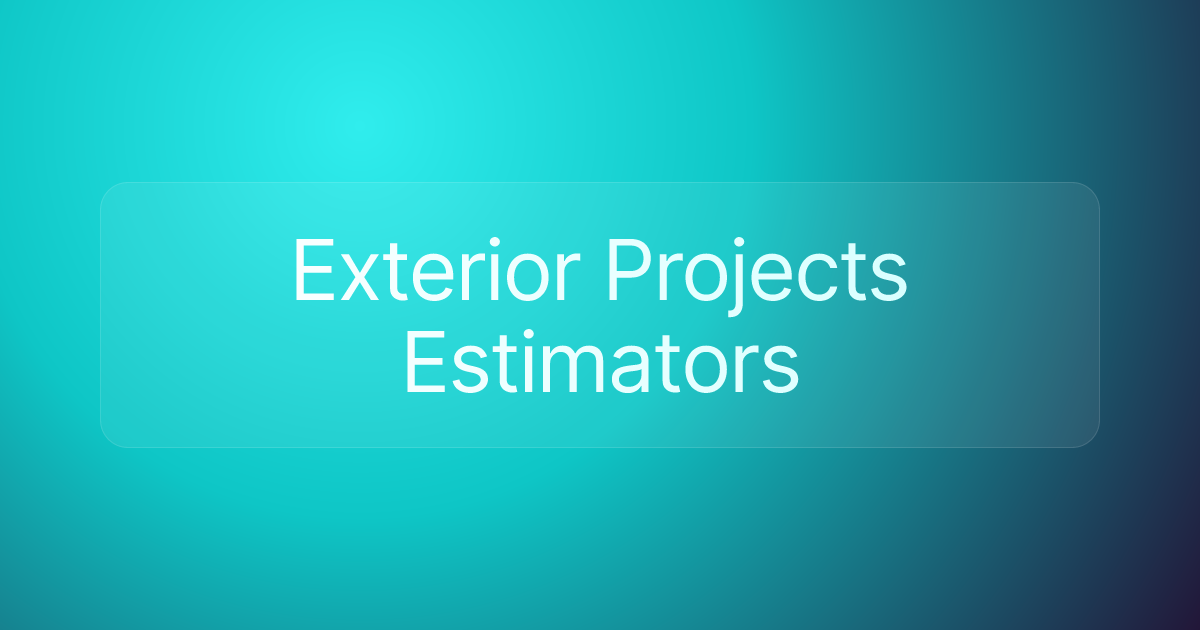 Exterior Projects Estimators